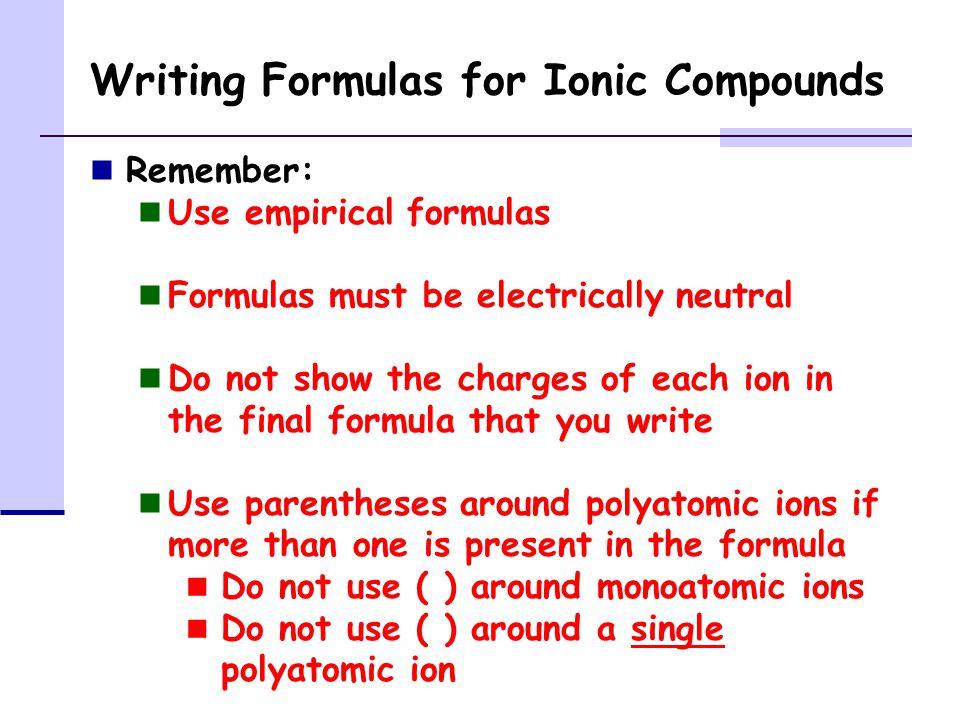 Writing Formulas for Ionic Compounds

Remember:

Use empirical formulas

Formulas must be electrically neutral

Do not show the charges of each ion in the final formula that you write

Use parentheses around polyatomic ions if more than one is present in the formula

Do not use ( ) around monoatomic ions

Do not use ( ) around a single polyatomic ion